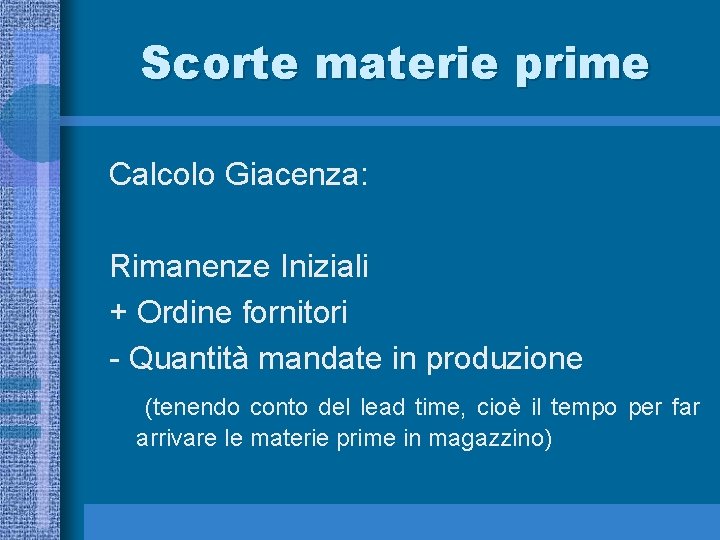 Scorte materie prime

Calcolo Giacenza:

Rimanenze Iniziali
+ Ordine fornitori
- Quantità mandate in produzione

(tenendo conto del lead time, cioè il tempo per far arrivare le materie prime in magazzino)